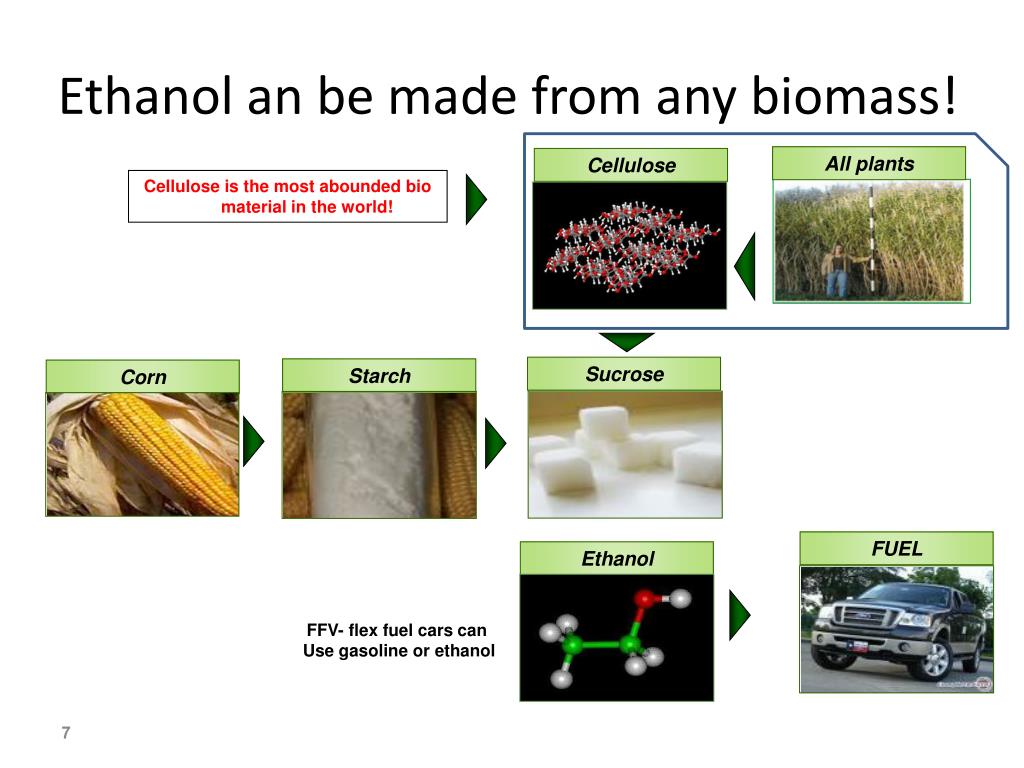 Ethanol an be made from any biomass!

Cellulose is the most abounded bio material in the world!

Cellulose

All plants

Corn

Starch

Sucrose

Ethanol

FUEL

FFV- flex fuel cars can Use gasoline or ethanol

7